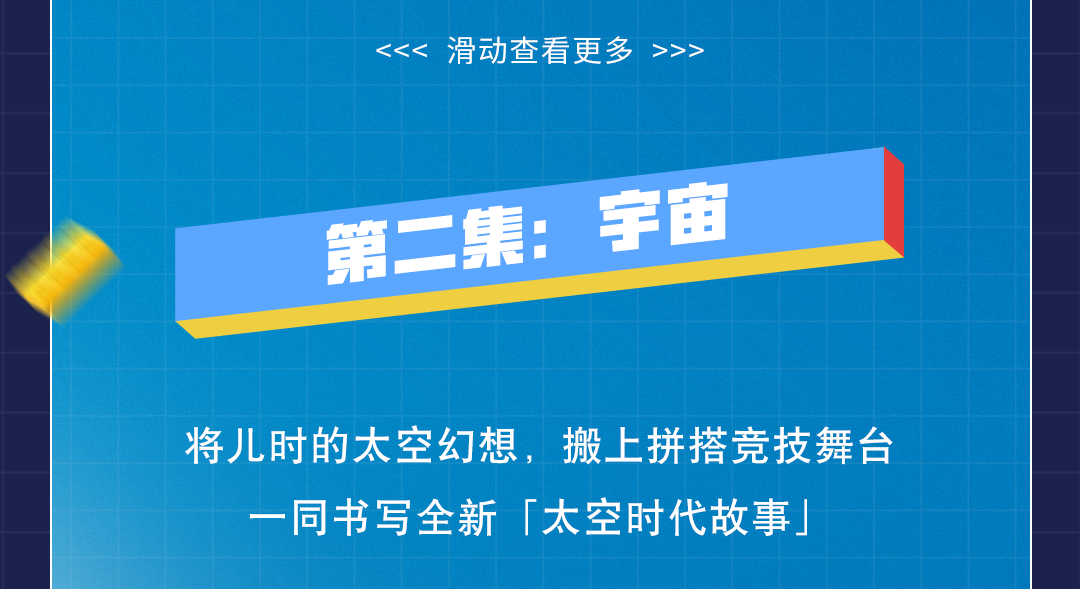 <<< 滑动查看更多 >>>

第二集：宇宙

将儿时的太空幻想，搬上拼搭竞技舞台
一同书写全新「太空时代故事」